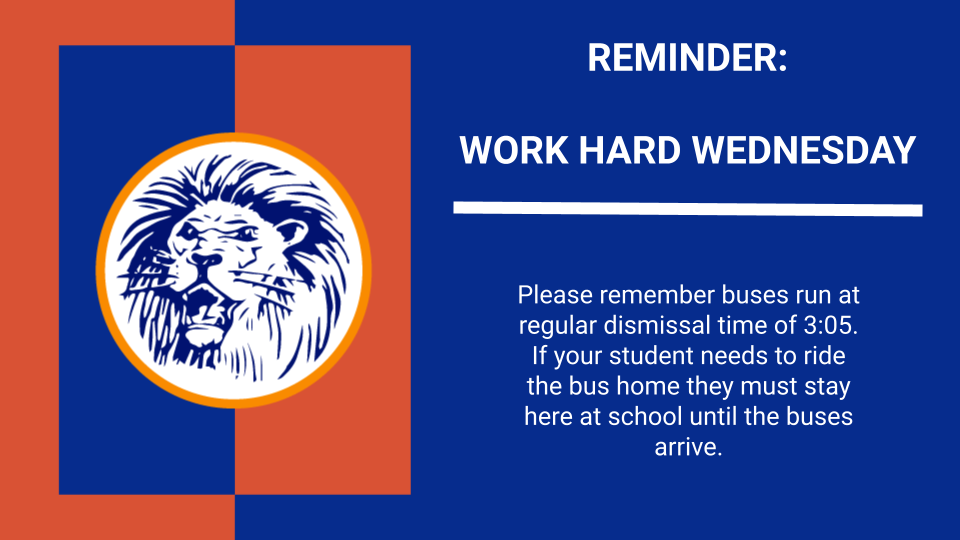 REMINDER:

WORK HARD WEDNESDAY

Please remember buses run at regular dismissal time of 3:05. If your student needs to ride the bus home they must stay here at school until the buses arrive.